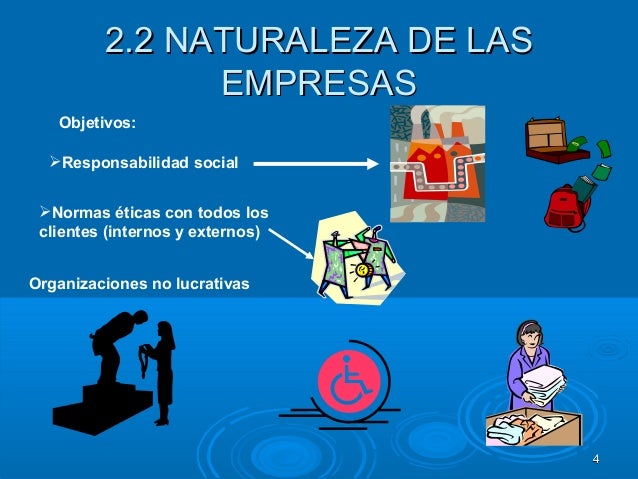 2.2 NATURALEZA DE LAS EMPRESAS

Objetivos:

➢Responsabilidad social

➢Normas éticas con todos los clientes (internos y externos)

Organizaciones no lucrativas

4